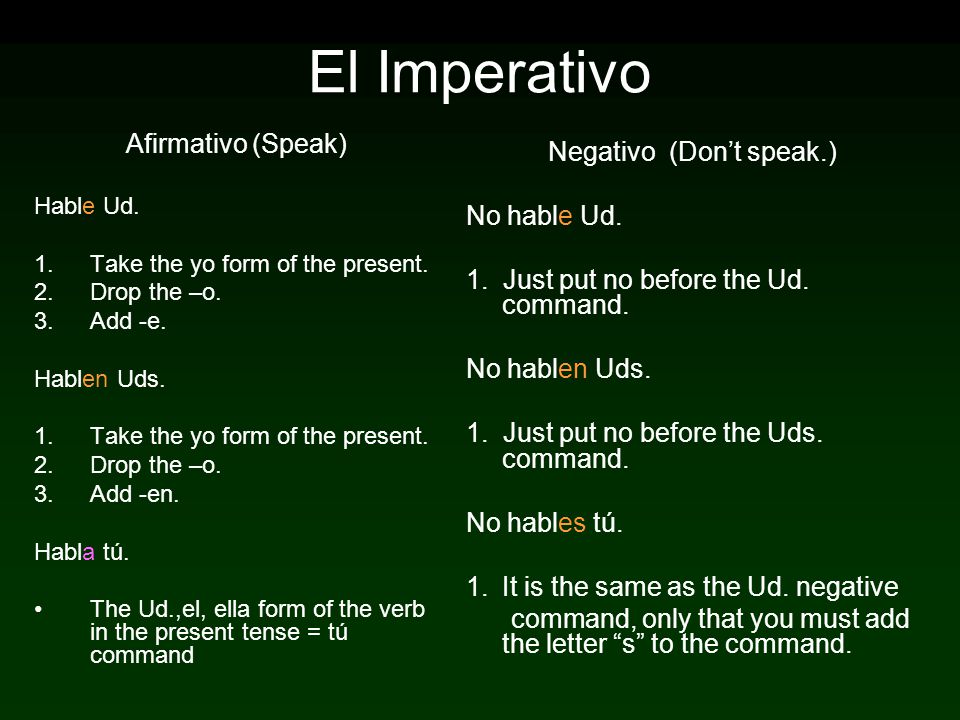 El Imperativo

Afirmativo (Speak)

Hable Ud.

1. Take the yo form of the present.
2. Drop the –o.
3. Add -e.

Hablen Uds.

1. Take the yo form of the present.
2. Drop the –o.
3. Add -en.

Habla tú.

• The Ud.,el, ella form of the verb in the present tense = tú command

Negativo (Don't speak.)

No hable Ud.

1. Just put no before the Ud. command.

No hablen Uds.

1. Just put no before the Uds. command.

No hables tú.

1. It is the same as the Ud. negative command, only that you must add the letter "s" to the command.